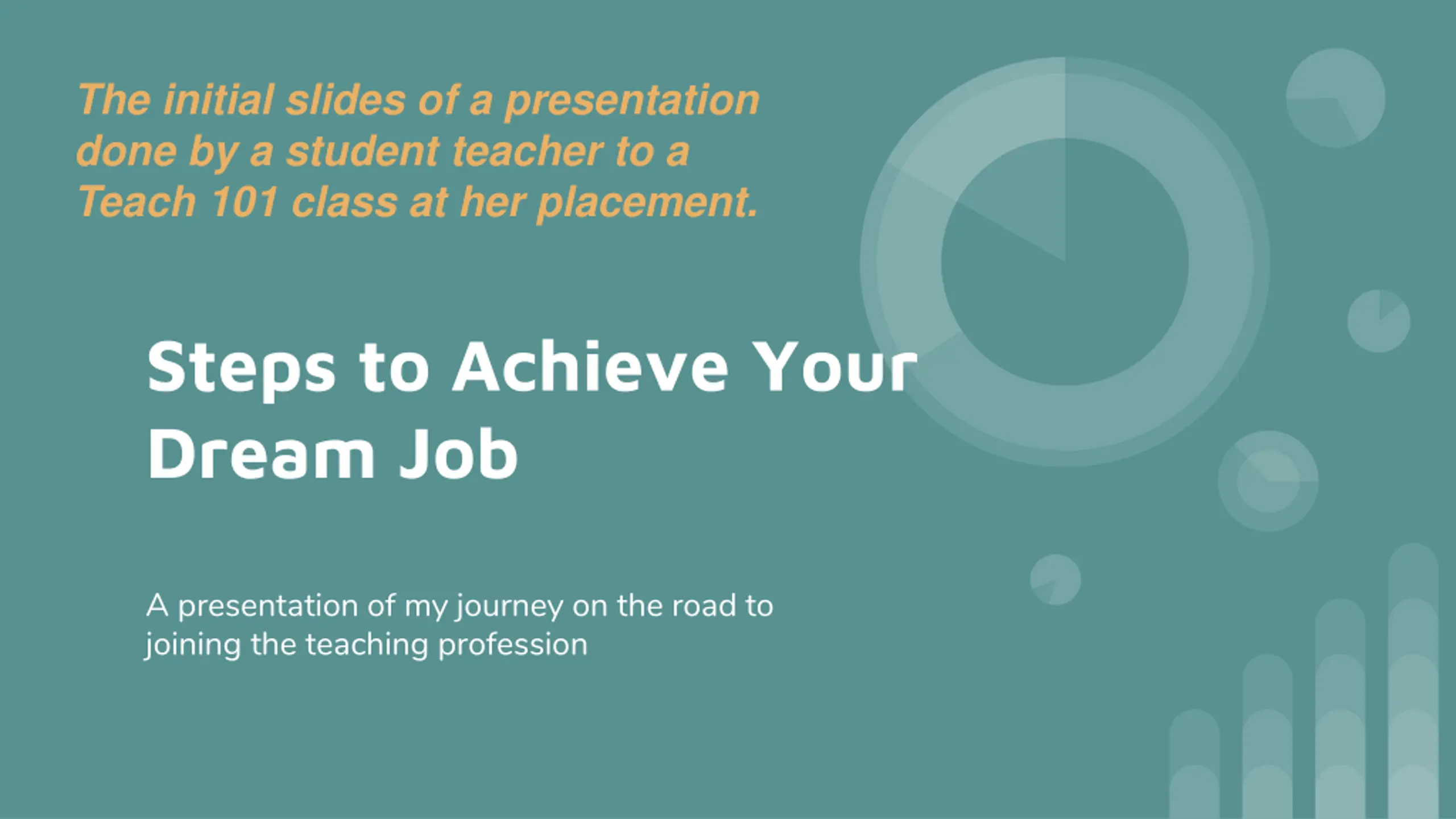 The initial slides of a presentation done by a student teacher to a Teach 101 class at her placement.

Steps to Achieve Your Dream Job

A presentation of my journey on the road to joining the teaching profession